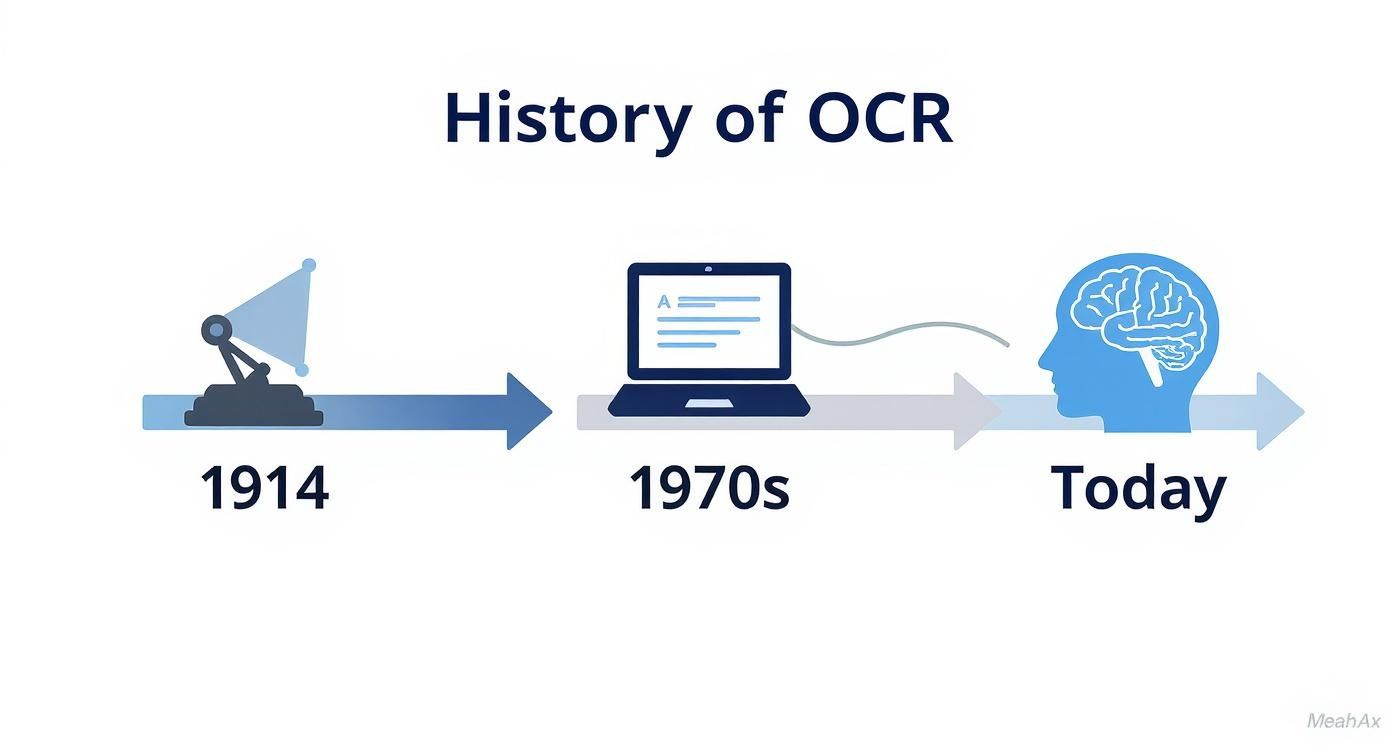 History of OCR

A

1914

1970s

Today

MeahAx